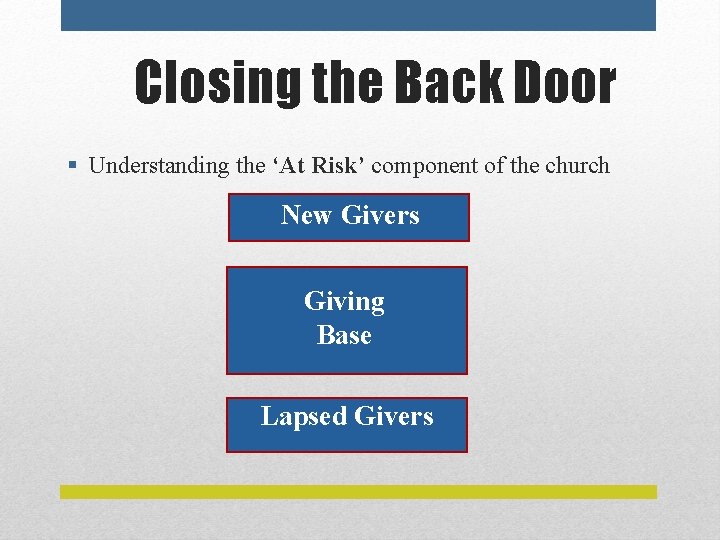 Closing the Back Door

▪ Understanding the ‘At Risk’ component of the church

New Givers

Giving Base

Lapsed Givers